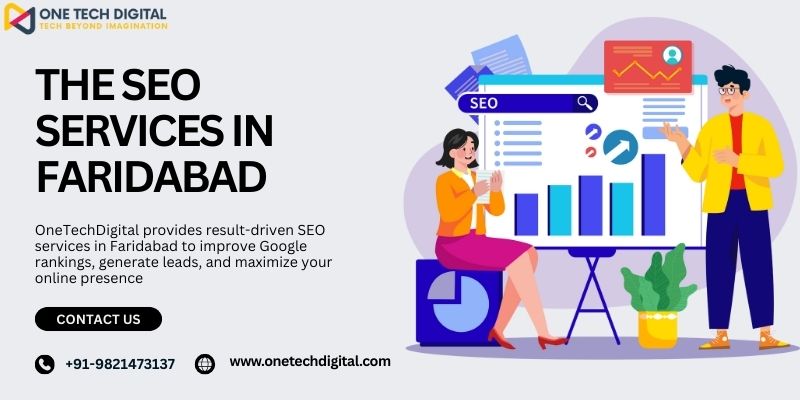 ONE TECH DIGITAL
TECH BEYOND IMAGINATION

THE SEO SERVICES IN FARIDABAD

OneTechDigital provides result-driven SEO services in Faridabad to improve Google rankings, generate leads, and maximize your online presence

CONTACT US

+91-9821473137

www.onetechdigital.com

SEO